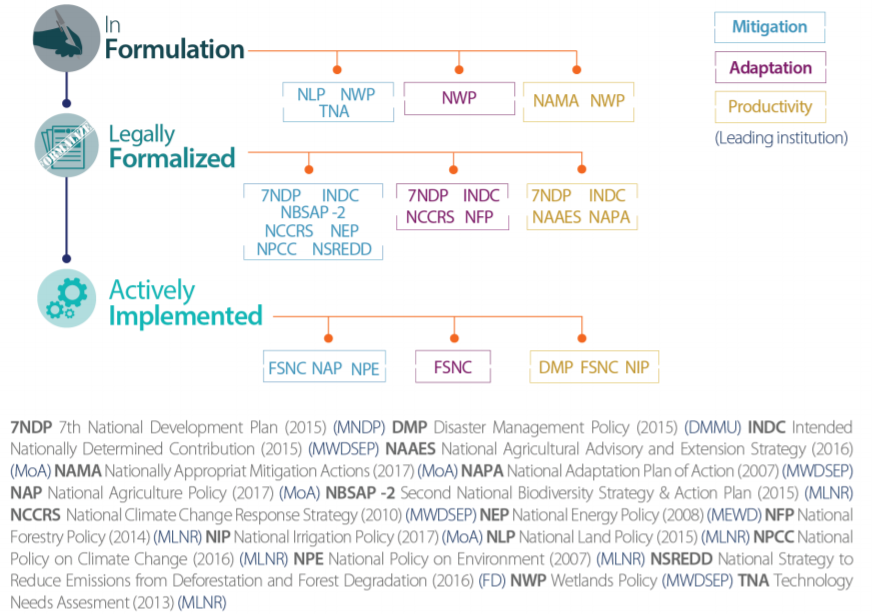 In
Formulation

NLP NWP
TNA

NWP

NAMA NWP

Mitigation
Adaptation
Productivity
(Leading institution)

FORMALIZE

Legally
Formalized

7NDP INDC
NBSAP -2
NCCRS NEP
NPCC NSREDD

7NDP INDC
NCCRS NFP

7NDP INDC
NAAES NAPA

Actively
Implemented

FSNC NAP NPE

FSNC

DMP FSNC NIP

7NDP 7th National Development Plan (2015) (MNDP) DMP Disaster Management Policy (2015) (DMMU) INDC Intended Nationally Determined Contribution (2015) (MWDSEP) NAAES National Agricultural Advisory and Extension Strategy (2016) (MoA) NAMA Nationally Appropriat Mitigation Actions (2017) (MoA) NAPA National Adaptation Plan of Action (2007) (MWDSEP) NAP National Agriculture Policy (2017) (MoA) NBSAP -2 Second National Biodiversity Strategy & Action Plan (2015) (MLNR) NCCRS National Climate Change Response Strategy (2010) (MWDSEP) NEP National Energy Policy (2008) (MEWD) NFP National Forestry Policy (2014) (MLNR) NIP National Irrigation Policy (2017) (MoA) NLP National Land Policy (2015) (MLNR) NPCC National Policy on Climate Change (2016) (MLNR) NPE National Policy on Environment (2007) (MLNR) NSREDD National Strategy to Reduce Emissions from Deforestation and Forest Degradation (2016) (FD) NWP Wetlands Policy (MWDSEP) TNA Technology Needs Assesment (2013) (MLNR)